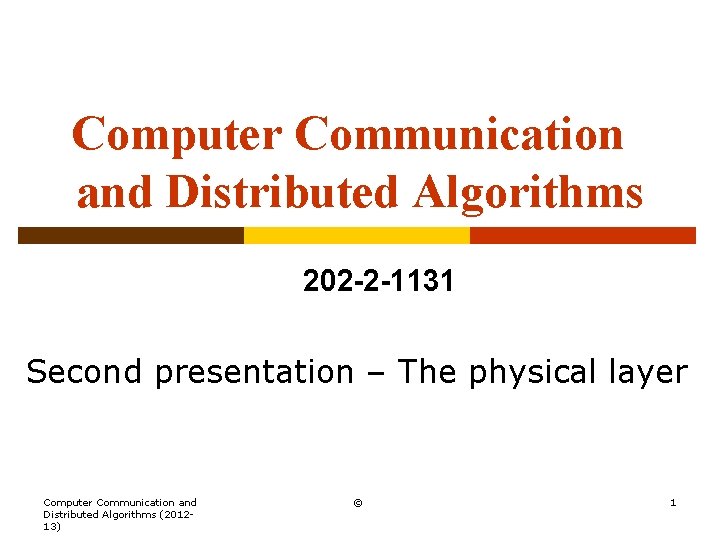 Computer Communication and Distributed Algorithms

202-2-1131

Second presentation – The physical layer

Computer Communication and Distributed Algorithms (2012-13)

©

1